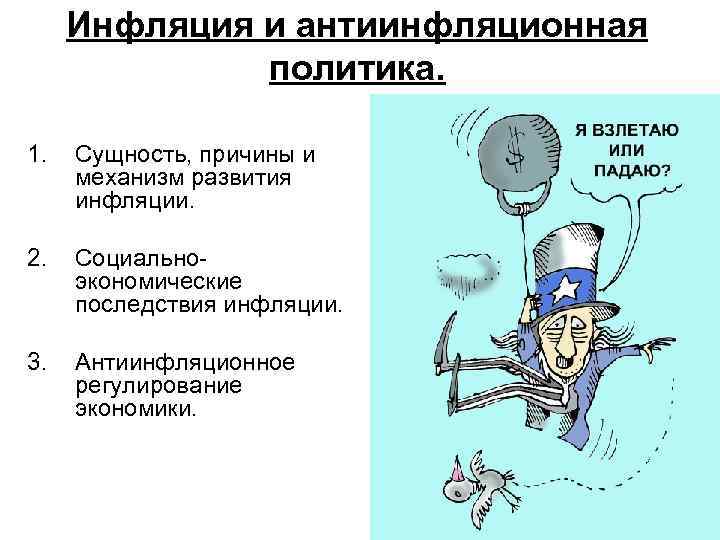 Инфляция и антиинфляционная политика.

1. Сущность, причины и механизм развития инфляции.

2. Социально-экономические последствия инфляции.

3. Антиинфляционное регулирование экономики.

$

Я ВЗЛЕТАЮ ИЛИ ПАДАЮ?